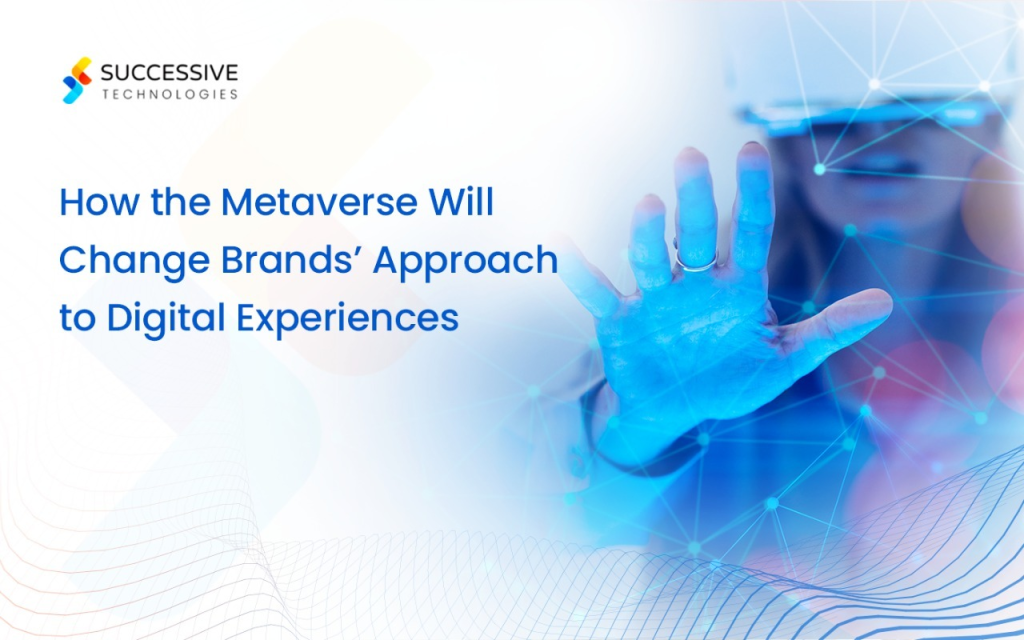 SUCCESSIVE
TECHNOLOGIES

How the Metaverse Will Change Brands' Approach to Digital Experiences